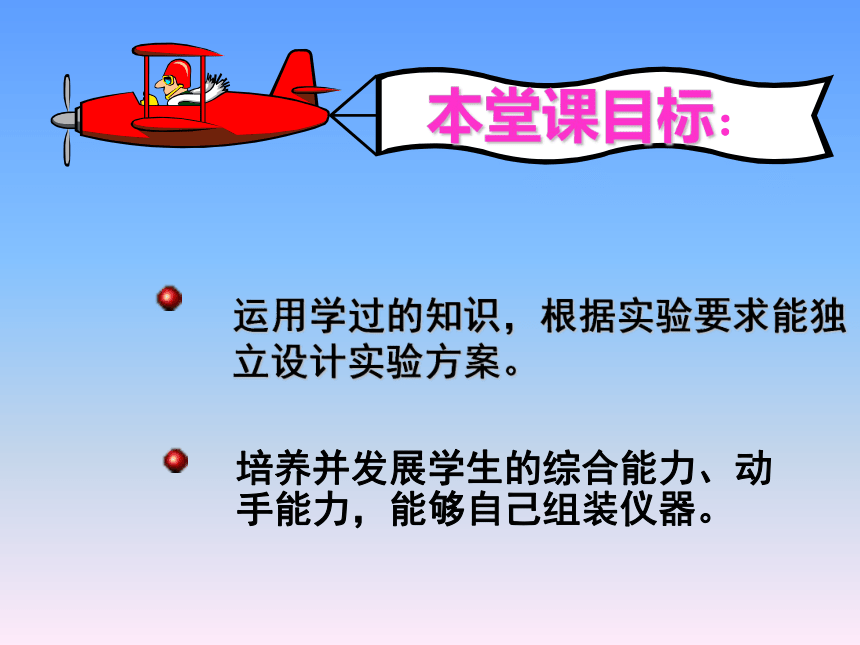 本堂课目标:

运用学过的知识，根据实验要求能独立设计实验方案。

培养并发展学生的综合能力、动手能力，能够自己组装仪器。